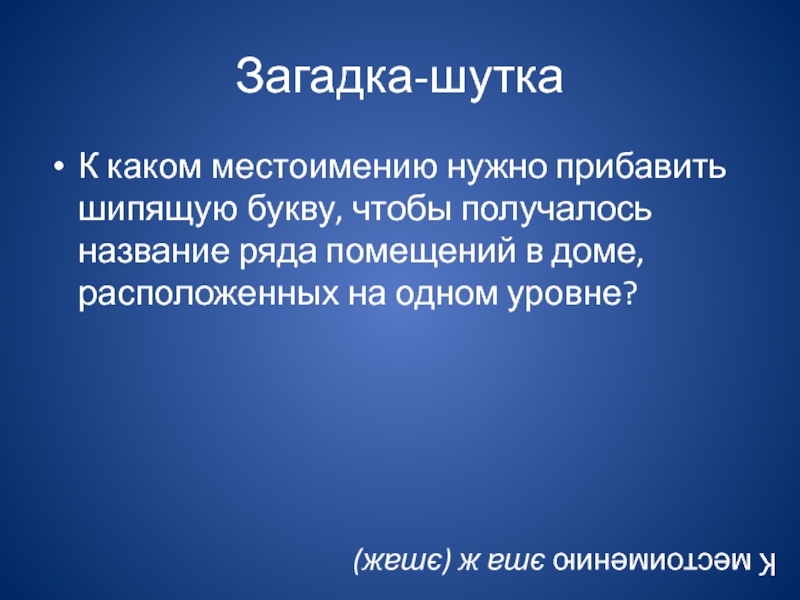 Загадка-шутка

• К каком местоимению нужно прибавить шипящую букву, чтобы получалось название ряда помещений в доме, расположенных на одном уровне?

К местоимению эта ж (этаж)